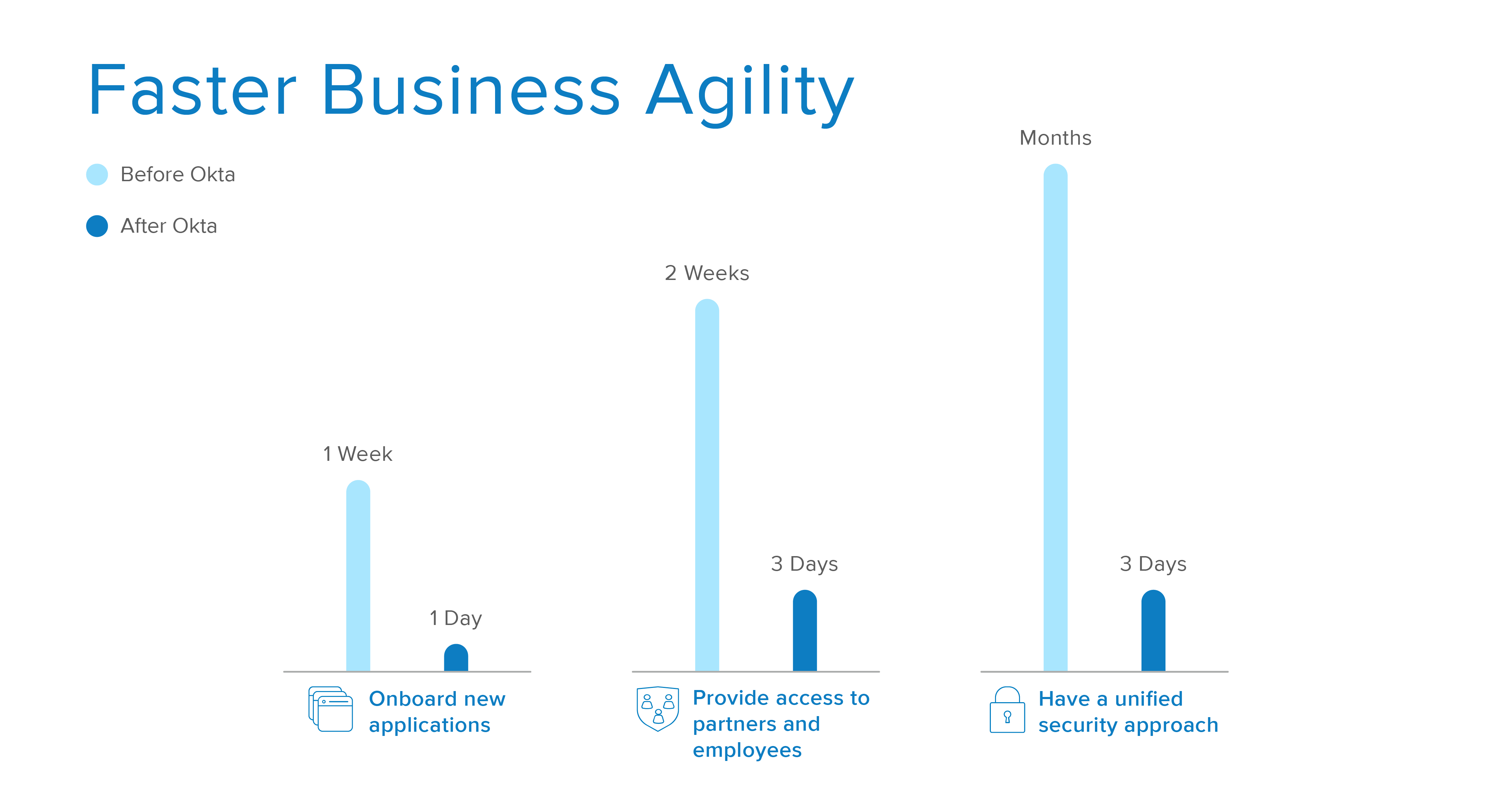 Faster Business Agility

Before Okta

After Okta

1 Week

1 Day

Onboard new applications

2 Weeks

3 Days

Provide access to partners and employees

Months

3 Days

Have a unified security approach